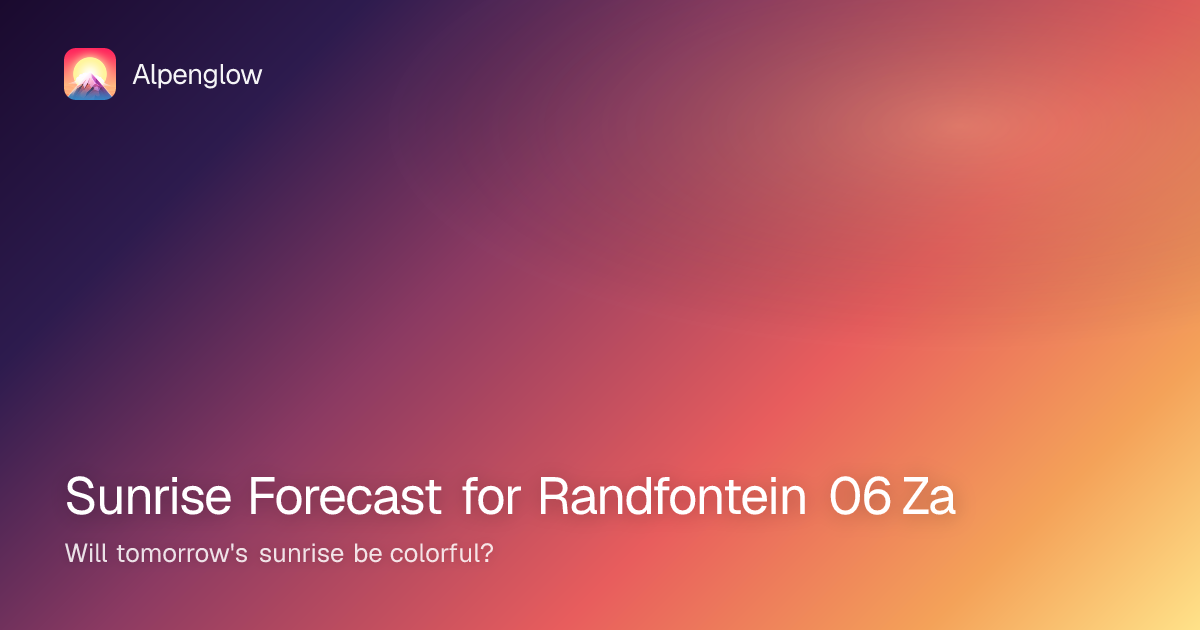 Alpenglow

Sunrise Forecast for Randfontein 06 Za

Will tomorrow's sunrise be colorful?